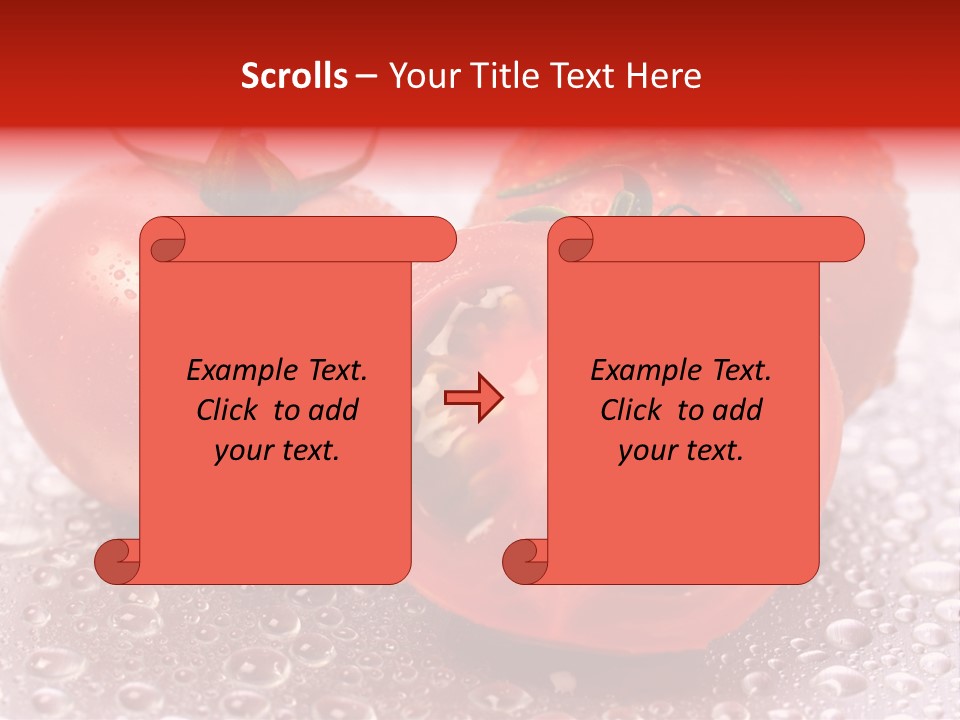 Scrolls – Your Title Text Here

Example Text. Click to add your text.

Example Text. Click to add your text.